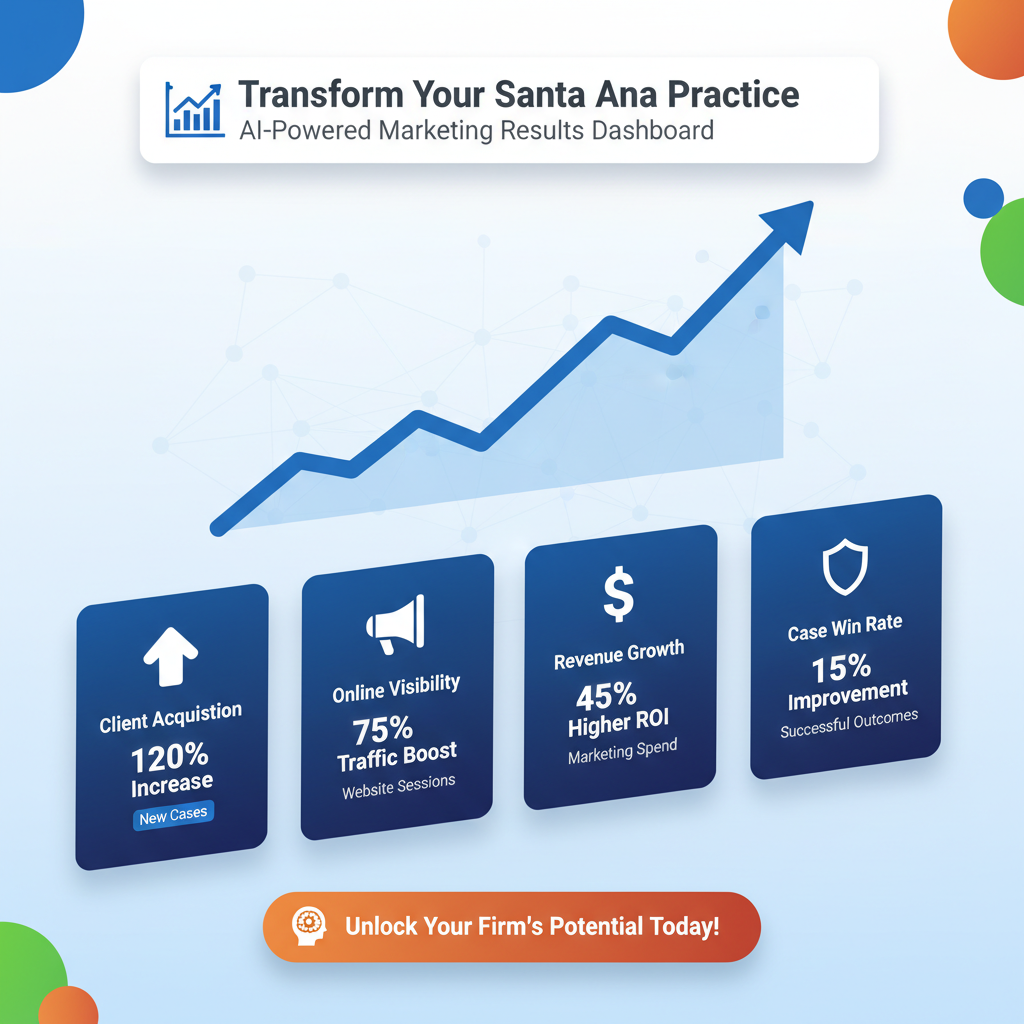 Transform Your Santa Ana Practice
AI-Powered Marketing Results Dashboard

Client Acquistion
120%
Increase
New Cases

Online Visibility
75%
Traffic Boost
Website Sessions

$
Revenue Growth
45%
Higher ROI
Marketing Spend

Case Win Rate
15%
Improvement
Successful Outcomes

Unlock Your Firm's Potential Today!